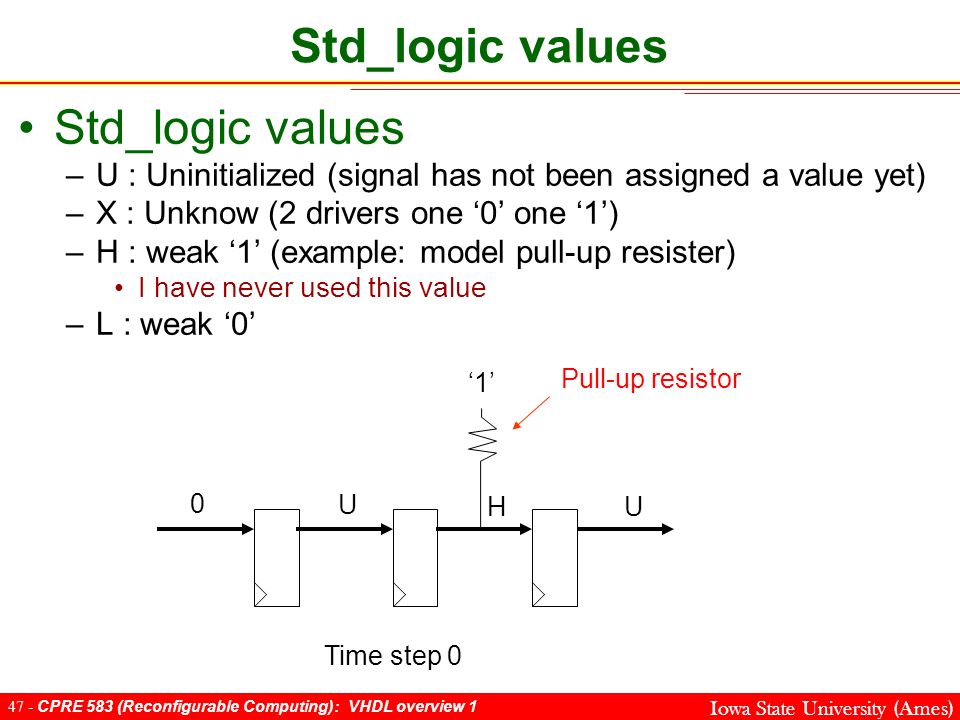 Std_logic values

• Std_logic values
– U : Uninitialized (signal has not been assigned a value yet)
– X : Unknow (2 drivers one ‘0’ one ‘1’)
– H : weak ‘1’ (example: model pull-up resister)
• I have never used this value
– L : weak ‘0’

‘1’
Pull-up resistor

0
U
H
U

Time step 0

47 - CPRE 583 (Reconfigurable Computing): VHDL overview 1
Iowa State University (Ames)